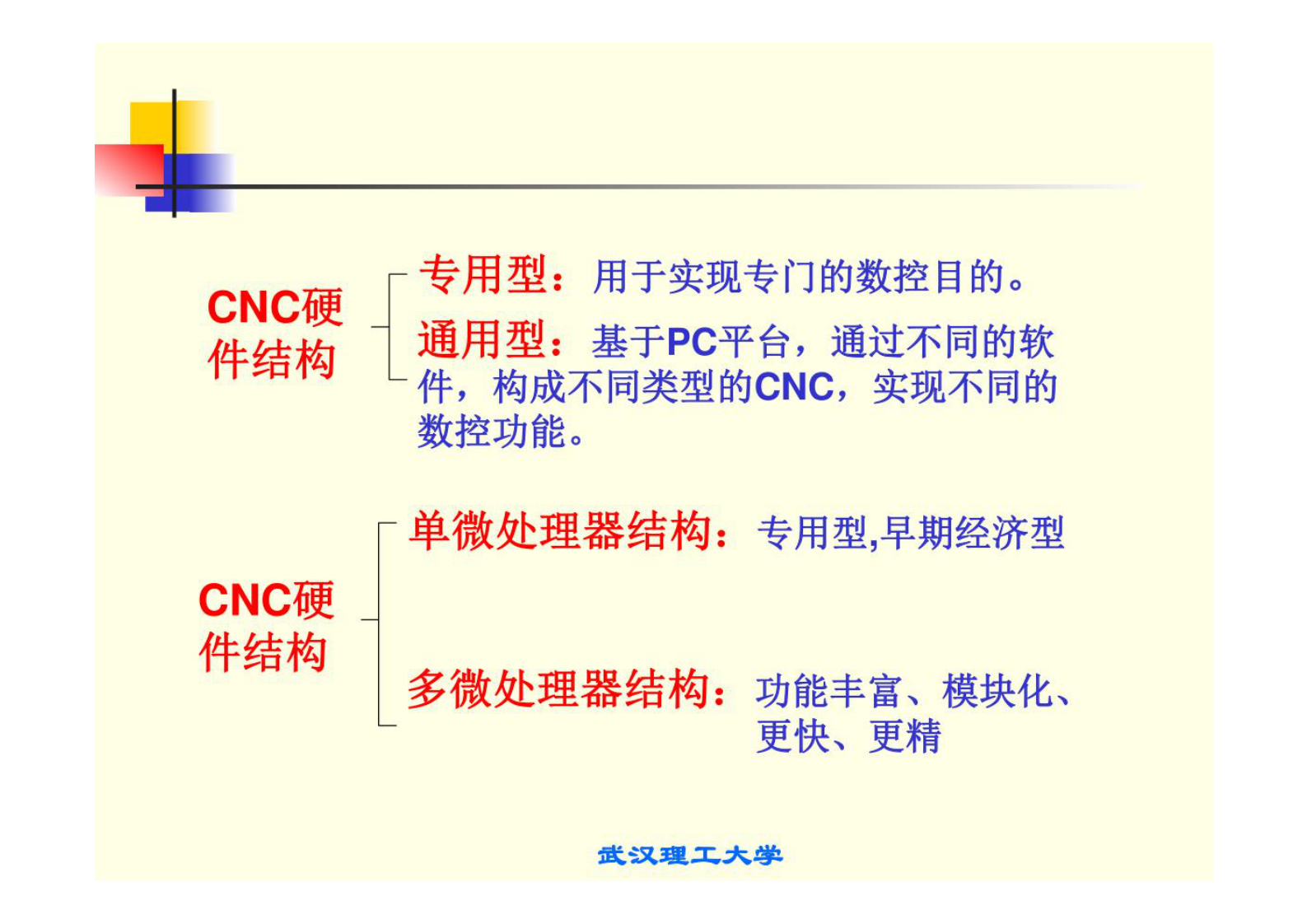 CNC硬件结构

专用型：用于实现专门的数控目的。

通用型：基于PC平台，通过不同的软件，构成不同类型的CNC，实现不同的数控功能。

CNC硬件结构

单微处理器结构：专用型,早期经济型

多微处理器结构：功能丰富、模块化、更快、更精

武汉理工大学